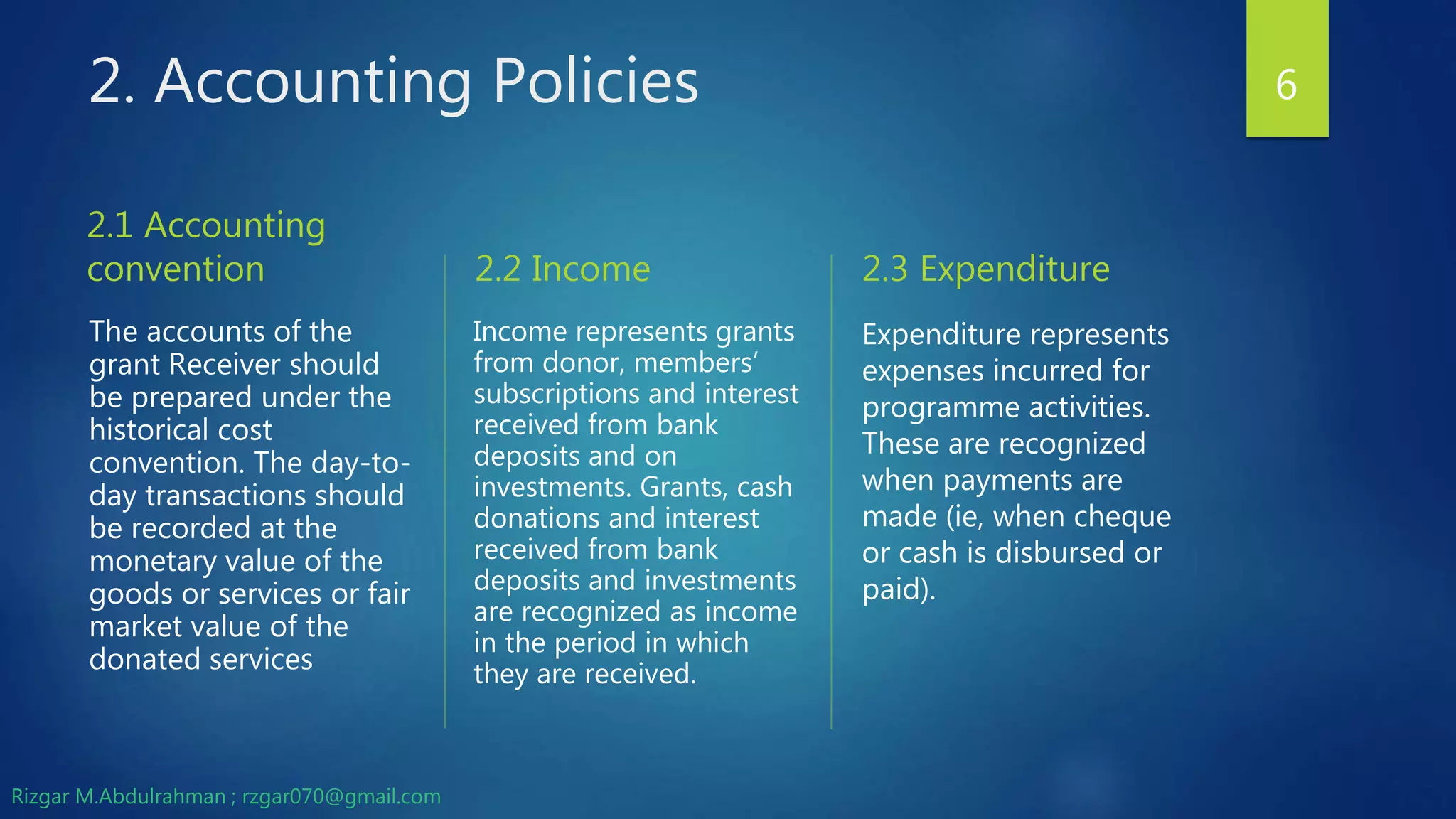 2. Accounting Policies

6

2.1 Accounting convention

The accounts of the grant Receiver should be prepared under the historical cost convention. The day-to-day transactions should be recorded at the monetary value of the goods or services or fair market value of the donated services

2.2 Income

Income represents grants from donor, members' subscriptions and interest received from bank deposits and on investments. Grants, cash donations and interest received from bank deposits and investments are recognized as income in the period in which they are received.

2.3 Expenditure

Expenditure represents expenses incurred for programme activities. These are recognized when payments are made (ie, when cheque or cash is disbursed or paid).

Rizgar M.Abdulrahman ; rzgar070@gmail.com